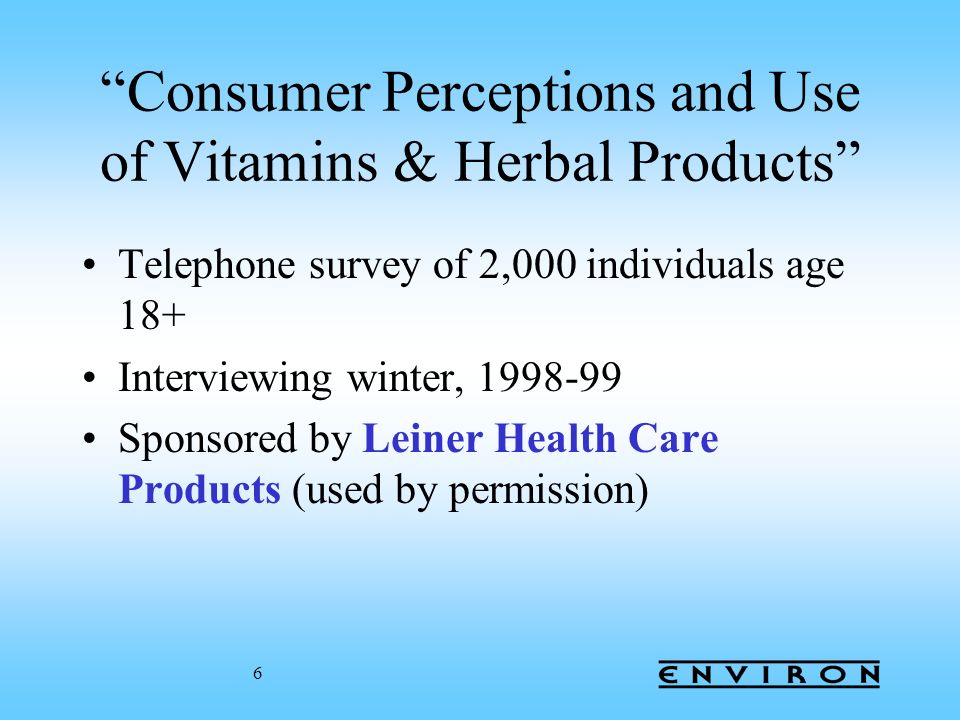 “Consumer Perceptions and Use of Vitamins & Herbal Products”

• Telephone survey of 2,000 individuals age 18+
• Interviewing winter, 1998-99
• Sponsored by Leiner Health Care Products (used by permission)

6

ENVIRON